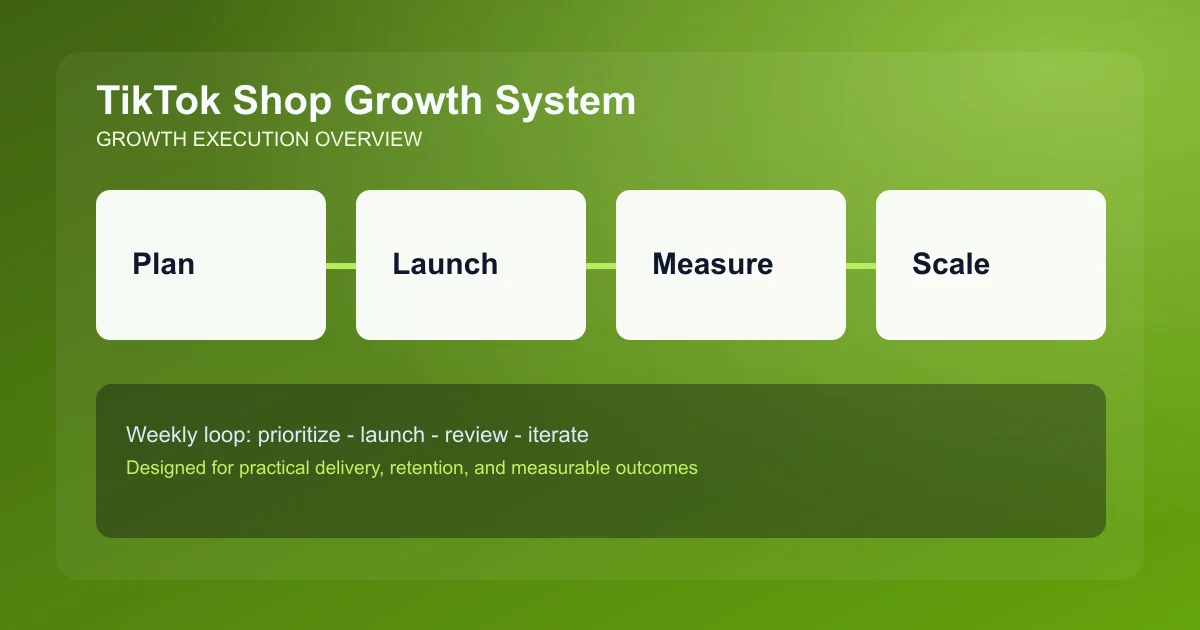 TikTok Shop Growth System
GROWTH EXECUTION OVERVIEW

Plan

Launch

Measure

Scale

Weekly loop: prioritize - launch - review - iterate
Designed for practical delivery, retention, and measurable outcomes